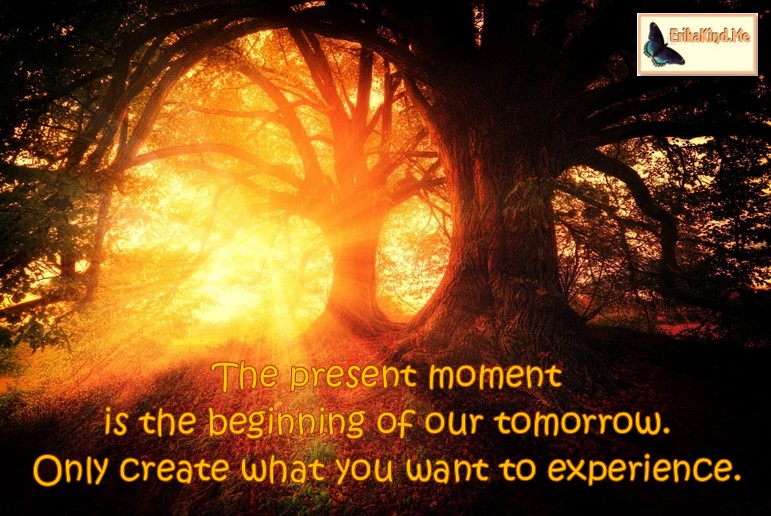 ErikaKind.Me

The present moment
is the beginning of our tomorrow.
Only create what you want to experience.